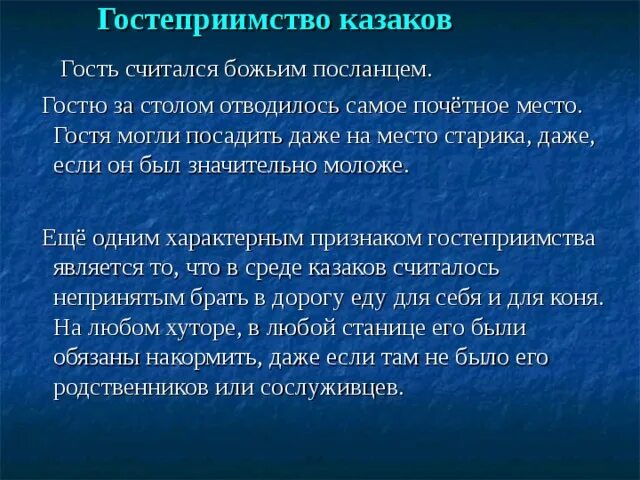 Гостеприимство казаков

Гость считался божьим посланцем.

Гостю за столом отводилось самое почётное место. Гостя могли посадить даже на место старика, даже, если он был значительно моложе.

Ещё одним характерным признаком гостеприимства является то, что в среде казаков считалось непринятым брать в дорогу еду для себя и для коня. На любом хуторе, в любой станице его были обязаны накормить, даже если там не было его родственников или сослуживцев.